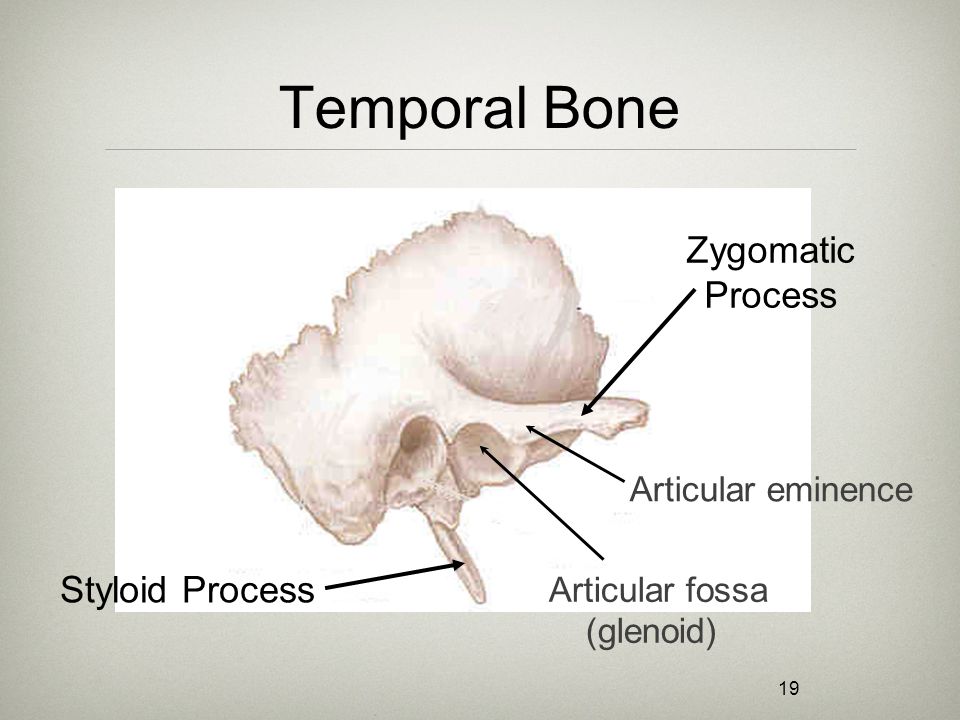 Temporal Bone

Zygomatic Process

Articular eminence

Styloid Process

Articular fossa (glenoid)

19